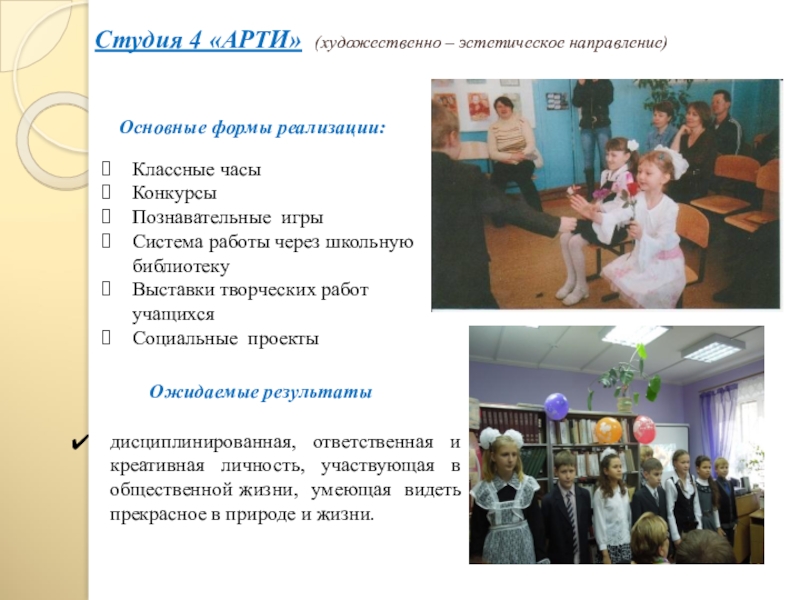 Студия 4 «АРТИ» (художественно – эстетическое направление)

Основные формы реализации:

Классные часы
Конкурсы
Познавательные игры
Система работы через школьную библиотеку
Выставки творческих работ учащихся
Социальные проекты

Ожидаемые результаты

✔ дисциплинированная, ответственная и креативная личность, участвующая в общественной жизни, умеющая видеть прекрасное в природе и жизни.